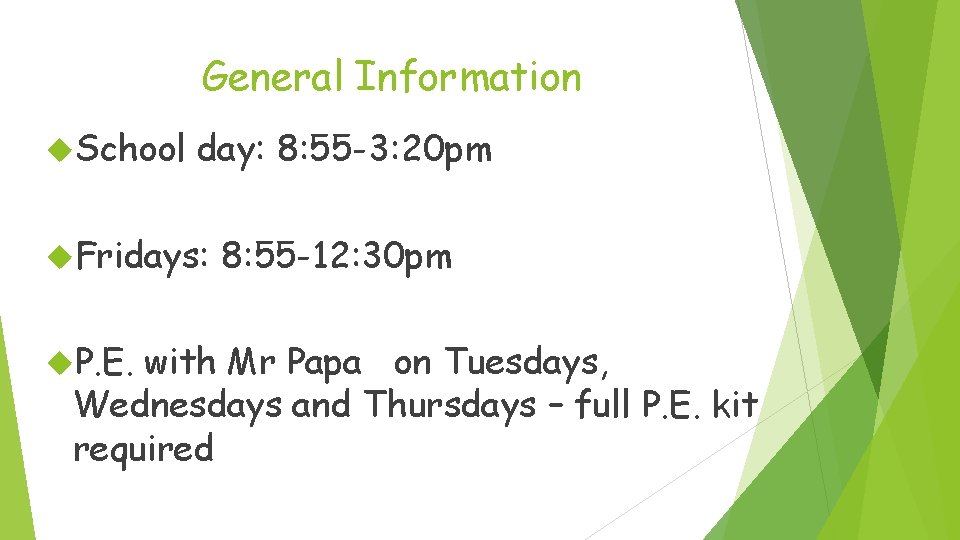 General Information

School day: 8:55-3:20pm

Fridays: 8:55-12:30pm

P.E. with Mr Papa on Tuesdays, Wednesdays and Thursdays – full P.E. kit required